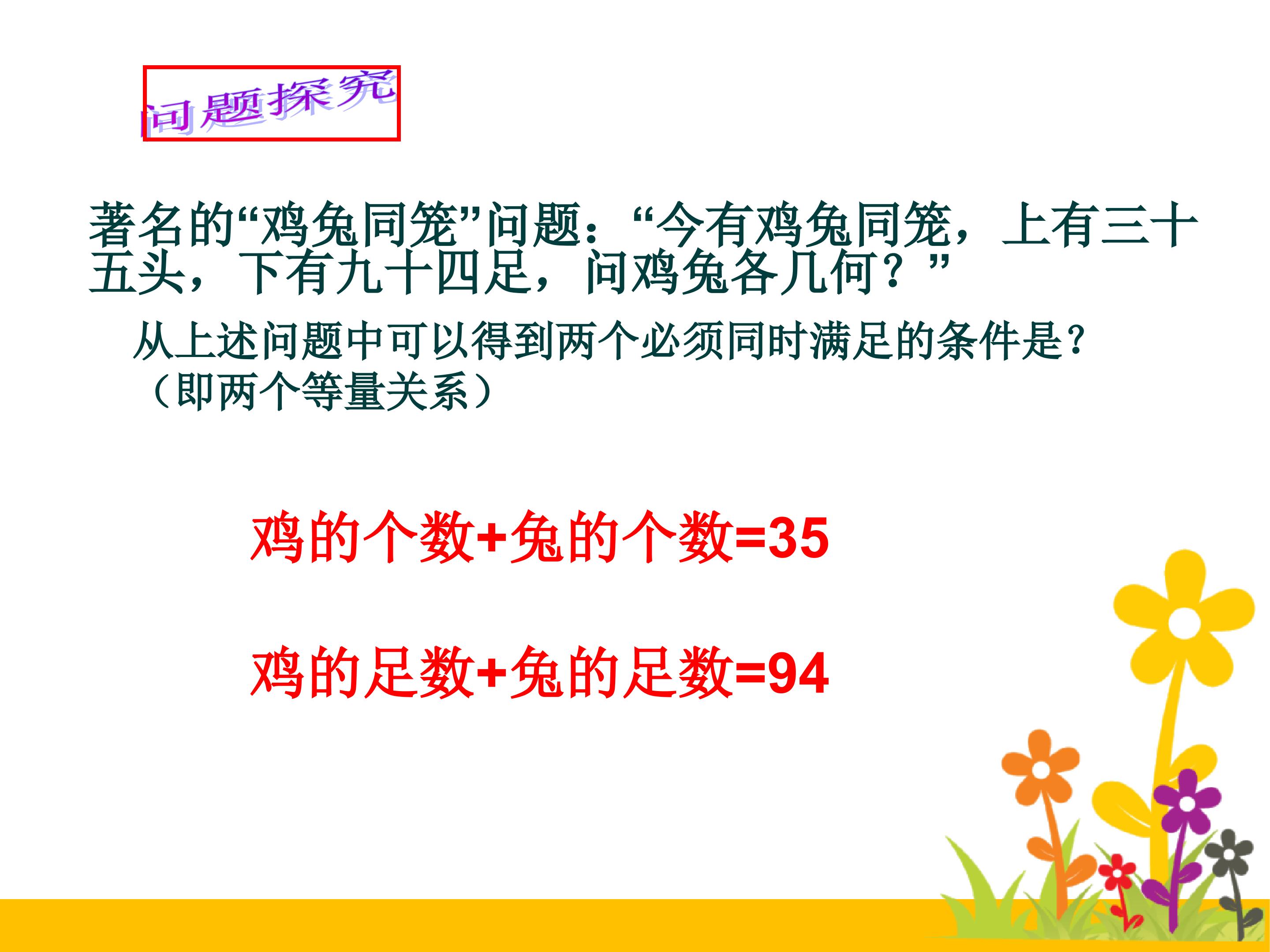 问题探究

著名的“鸡兔同笼”问题：“今有鸡兔同笼，上有三十五头，下有九十四足，问鸡兔各几何？”

从上述问题中可以得到两个必须同时满足的条件是？（即两个等量关系）

鸡的个数+兔的个数=35

鸡的足数+兔的足数=94